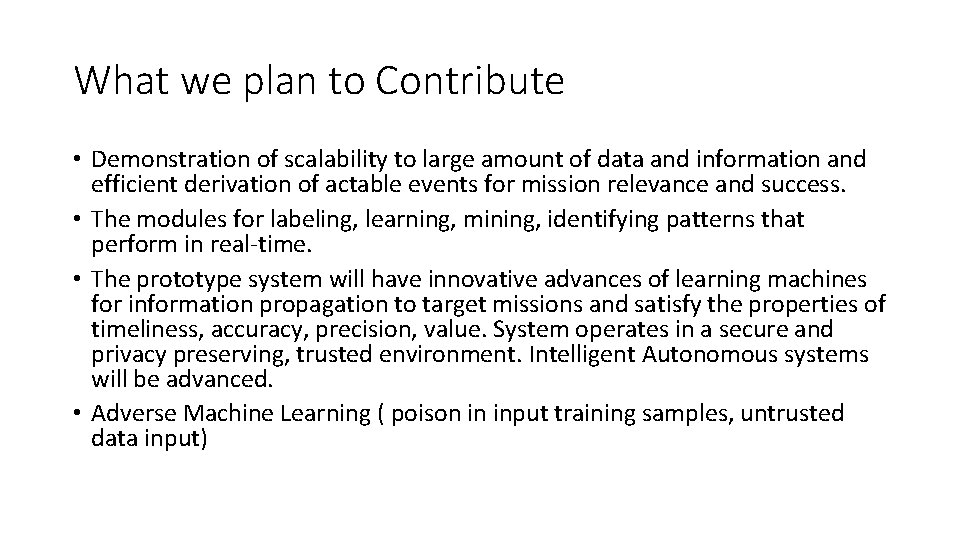 What we plan to Contribute

• Demonstration of scalability to large amount of data and information and efficient derivation of actable events for mission relevance and success.
• The modules for labeling, learning, mining, identifying patterns that perform in real-time.
• The prototype system will have innovative advances of learning machines for information propagation to target missions and satisfy the properties of timeliness, accuracy, precision, value. System operates in a secure and privacy preserving, trusted environment. Intelligent Autonomous systems will be advanced.
• Adverse Machine Learning ( poison in input training samples, untrusted data input)